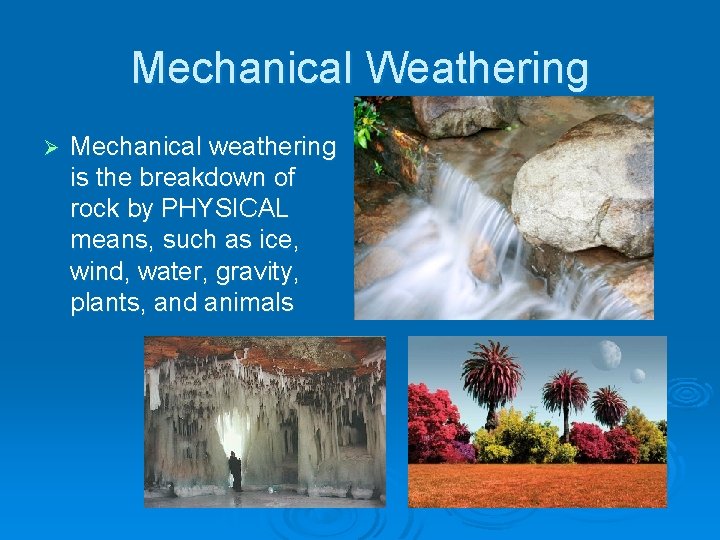 Mechanical Weathering

➢ Mechanical weathering is the breakdown of rock by PHYSICAL means, such as ice, wind, water, gravity, plants, and animals